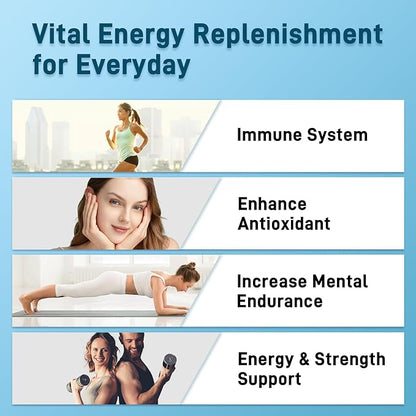 Vital Energy Replenishment for Everyday

Immune System

Enhance Antioxidant

Increase Mental Endurance

Energy & Strength Support